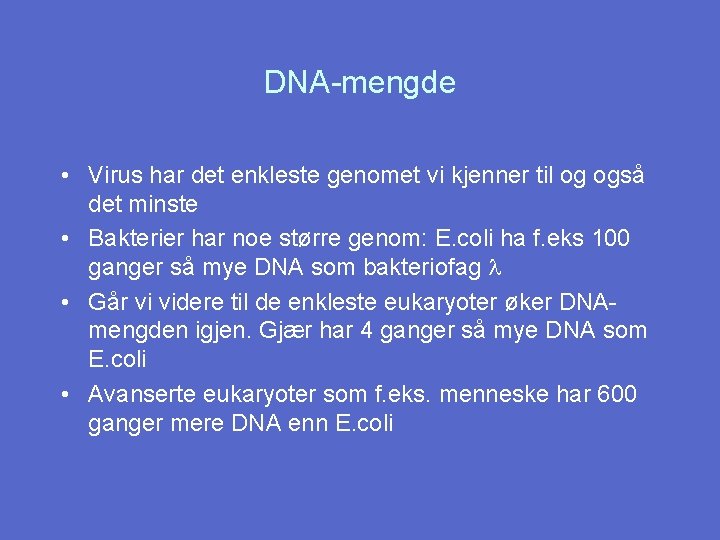 DNA-mengde

• Virus har det enkleste genomet vi kjenner til og også det minste

• Bakterier har noe større genom: E.coli ha f.eks 100 ganger så mye DNA som bakteriofag $\lambda$

• Går vi videre til de enkleste eukaryoter øker DNA-mengden igjen. Gjær har 4 ganger så mye DNA som E.coli

• Avanserte eukaryoter som f.eks. menneske har 600 ganger mere DNA enn E.coli